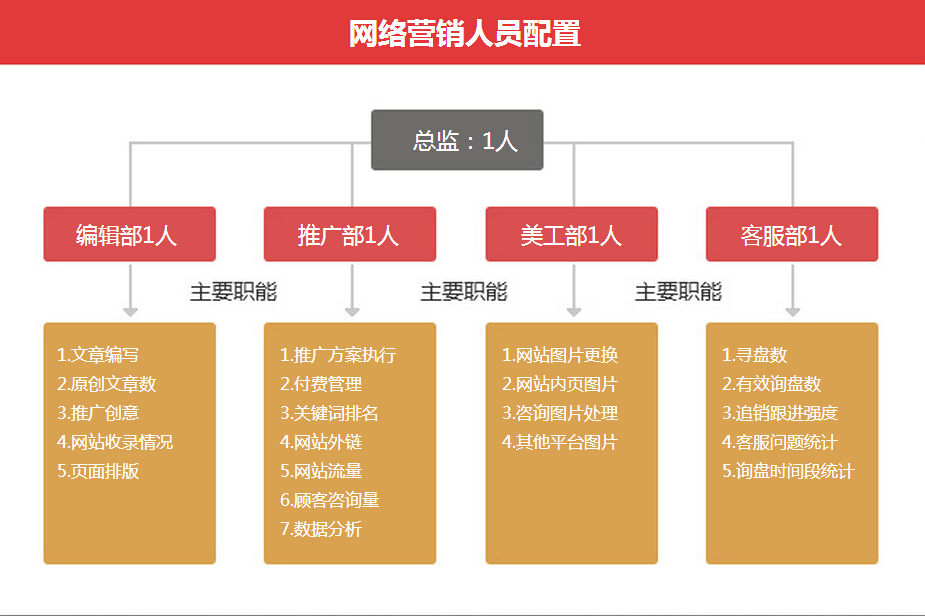 网络营销人员配置

总监：1人

编辑部1人

推广部1人

美工部1人

客服部1人

主要职能

主要职能

主要职能

1.文章编写
2.原创文章数
3.推广创意
4.网站收录情况
5.页面排版

1.推广方案执行
2.付费管理
3.关键词排名
4.网站外链
5.网站流量
6.顾客咨询量
7.数据分析

1.网站图片更换
2.网站内页图片
3.咨询图片处理
4.其他平台图片

1.寻盘数
2.有效询盘数
3.追销跟进强度
4.客服问题统计
5.询盘时间段统计